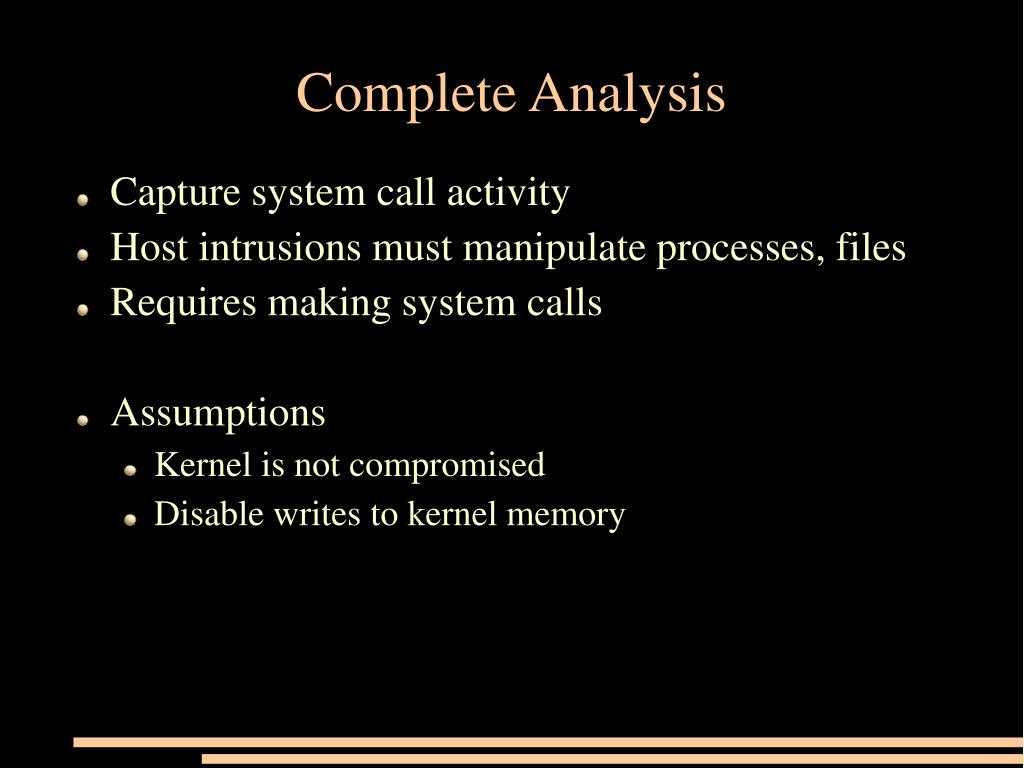 Complete Analysis

- Capture system call activity
- Host intrusions must manipulate processes, files
- Requires making system calls

- Assumptions
  - Kernel is not compromised
  - Disable writes to kernel memory